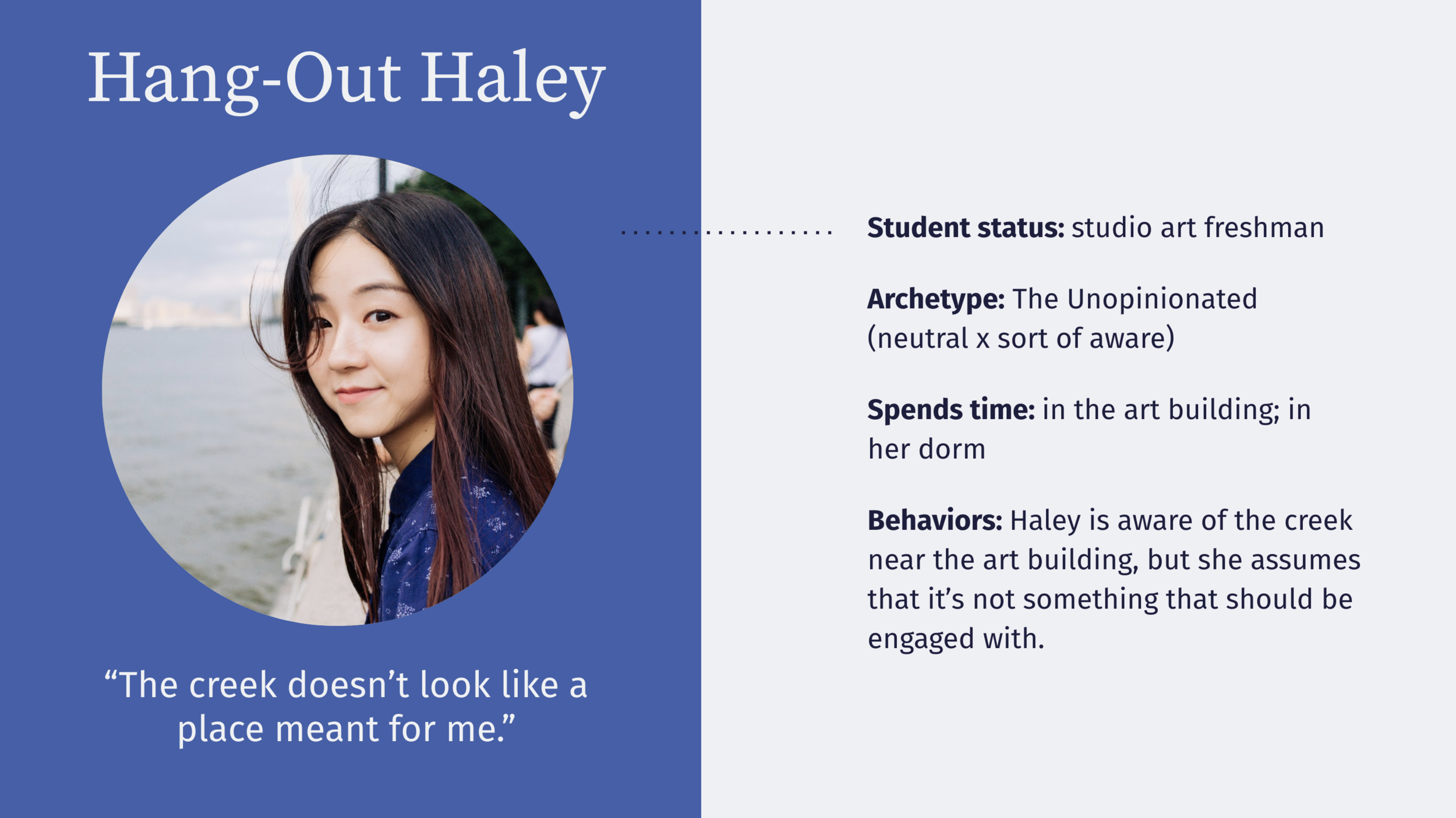 Hang-Out Haley

“The creek doesn’t look like a place meant for me.”

Student status: studio art freshman

Archetype: The Unopinionated (neutral x sort of aware)

Spends time: in the art building; in her dorm

Behaviors: Haley is aware of the creek near the art building, but she assumes that it’s not something that should be engaged with.